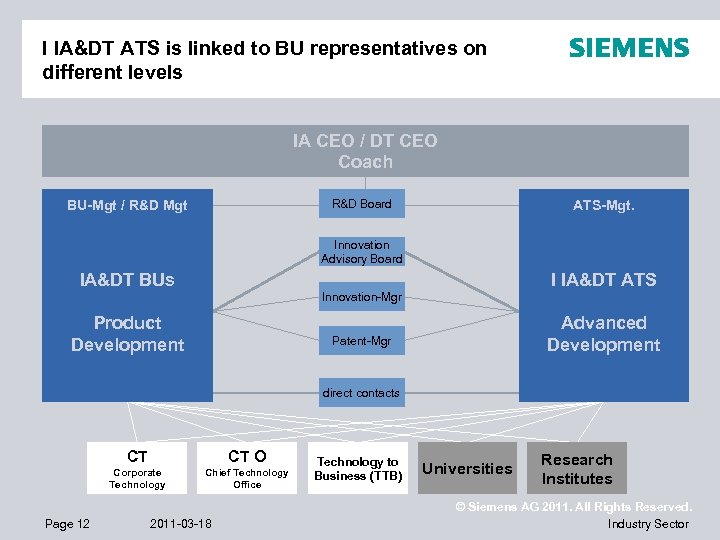 I IA&DT ATS is linked to BU representatives on different levels

SIEMENS

IA CEO / DT CEO
Coach

BU-Mgt / R&D Mgt

IA&DT BUs

Product Development

R&D Board

Innovation Advisory Board

Innovation-Mgr

Patent-Mgr

direct contacts

ATS-Mgt.

I IA&DT ATS

Advanced Development

CT
Corporate Technology

CT O
Chief Technology Office

Technology to Business (TTB)

Universities

Research Institutes

© Siemens AG 2011. All Rights Reserved.

Page 12 2011-03-18 Industry Sector